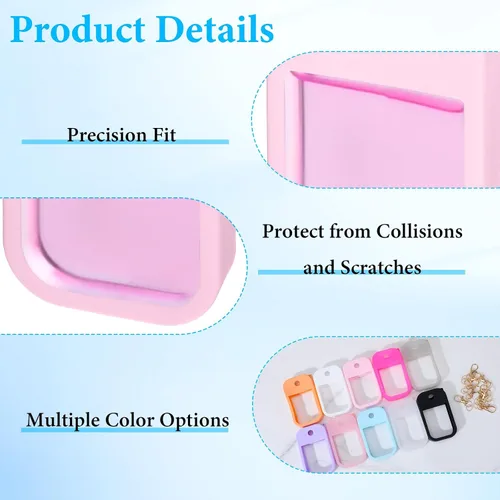 Product Details

Precision Fit

Protect from Collisions and Scratches

Multiple Color Options